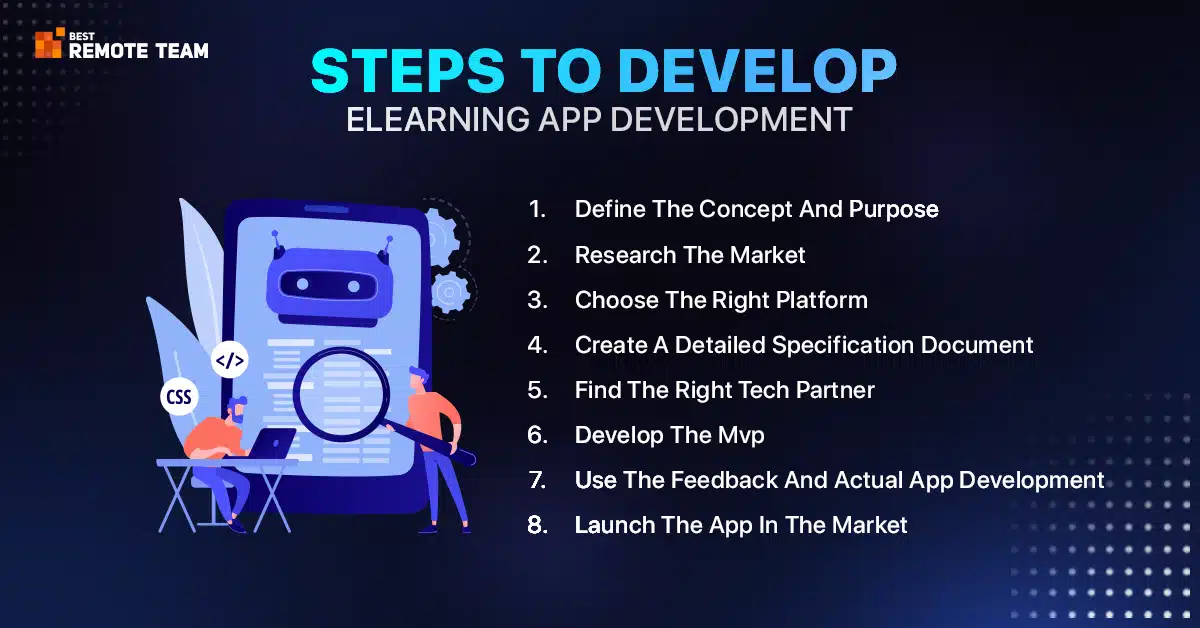 BEST
REMOTE TEAM

STEPS TO DEVELOP
ELEARNING APP DEVELOPMENT

</>
CSS

1. Define The Concept And Purpose
2. Research The Market
3. Choose The Right Platform
4. Create A Detailed Specification Document
5. Find The Right Tech Partner
6. Develop The Mvp
7. Use The Feedback And Actual App Development
8. Launch The App In The Market